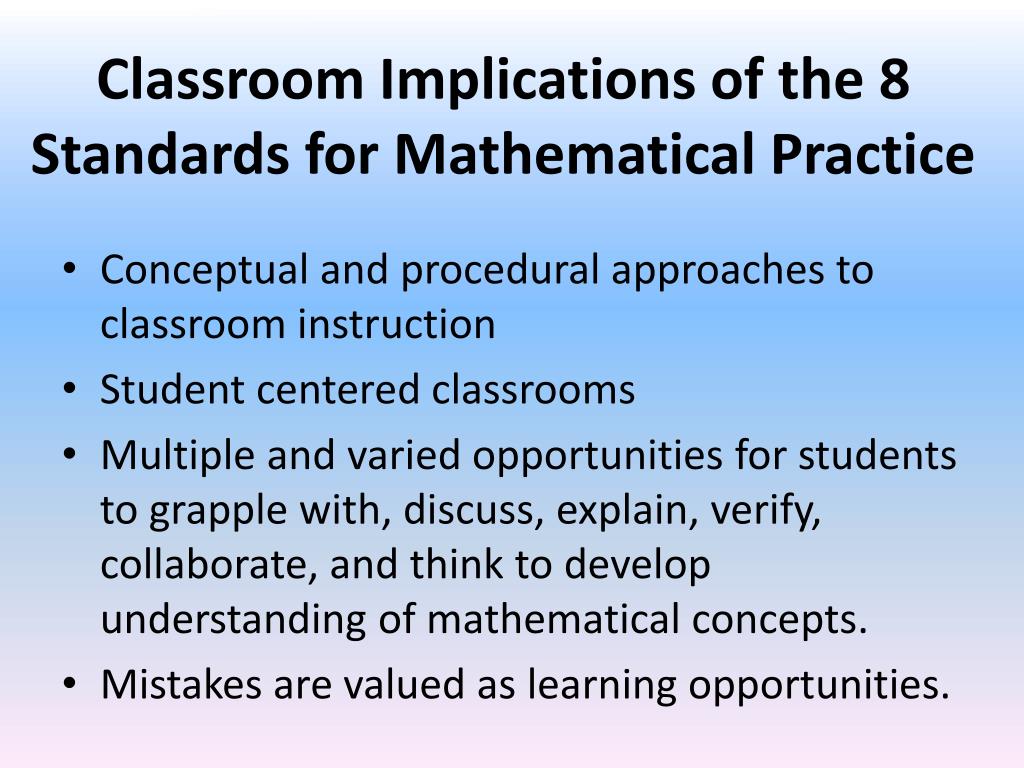 Classroom Implications of the 8 Standards for Mathematical Practice

• Conceptual and procedural approaches to classroom instruction
• Student centered classrooms
• Multiple and varied opportunities for students to grapple with, discuss, explain, verify, collaborate, and think to develop understanding of mathematical concepts.
• Mistakes are valued as learning opportunities.